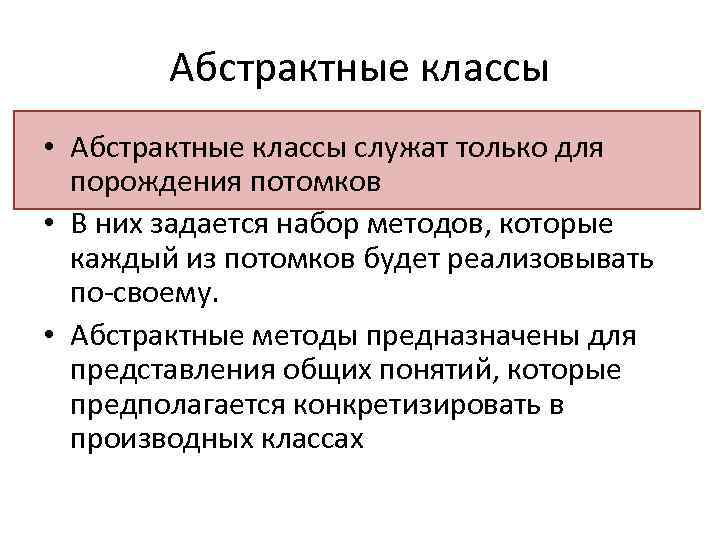 Абстрактные классы

• Абстрактные классы служат только для порождения потомков

• В них задается набор методов, которые каждый из потомков будет реализовывать по-своему.

• Абстрактные методы предназначены для представления общих понятий, которые предполагается конкретизировать в производных классах